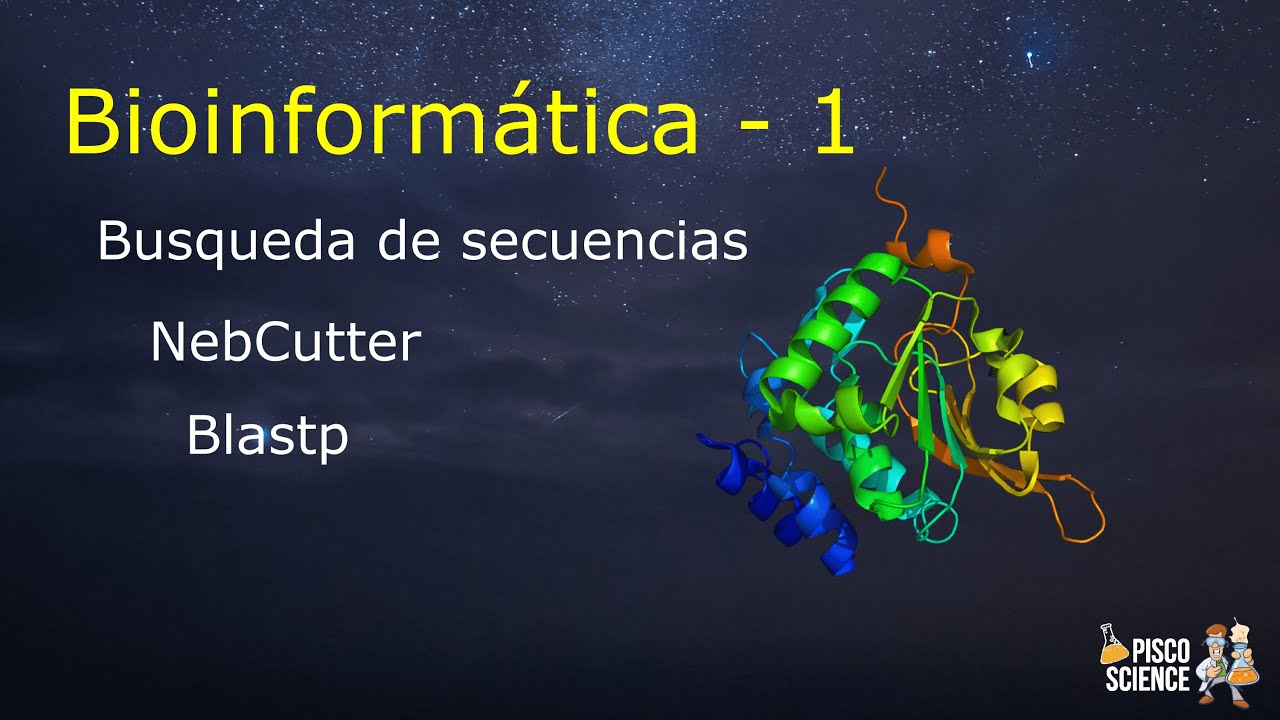 Bioinformática - 1

Busqueda de secuencias

NebCutter

Blastp

PISCO SCIENCE